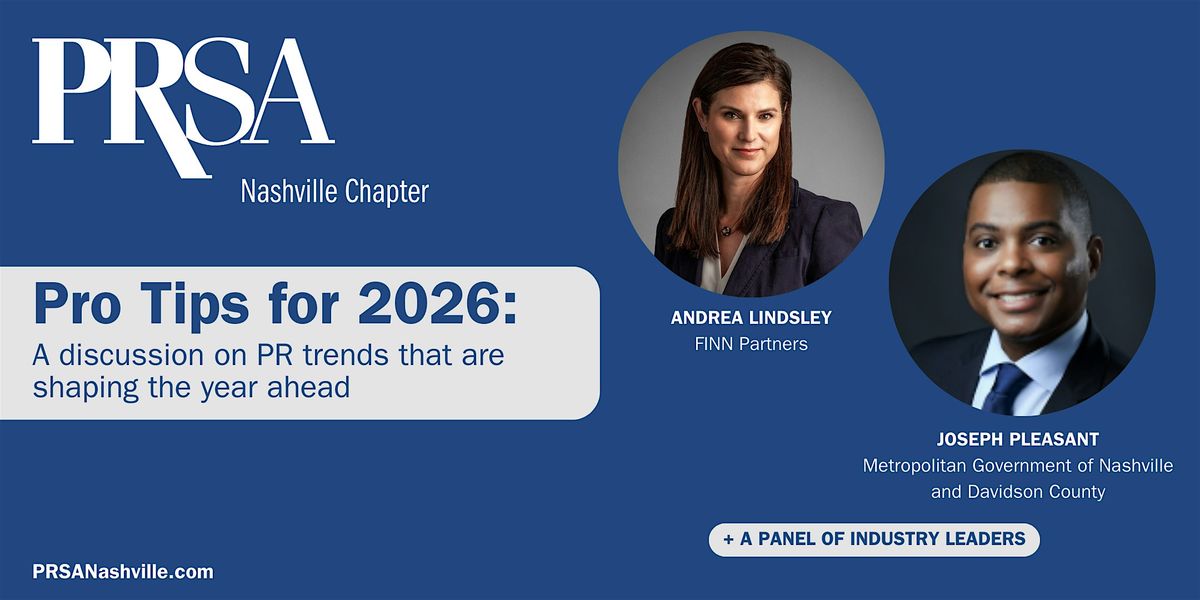 PRSA
Nashville Chapter

Pro Tips for 2026:
A discussion on PR trends that are shaping the year ahead

ANDREA LINDSLEY
FINN Partners

JOSEPH PLEASANT
Metropolitan Government of Nashville and Davidson County

+ A PANEL OF INDUSTRY LEADERS

PRSANashville.com